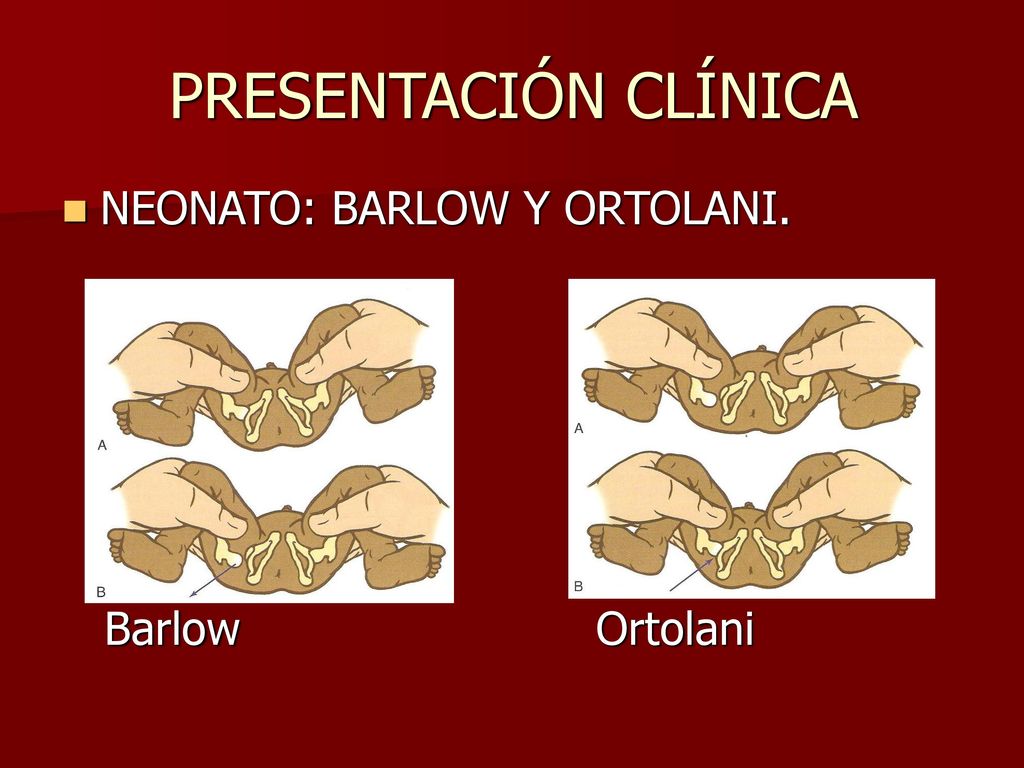 PRESENTACIÓN CLÍNICA

NEONATO: BARLOW Y ORTOLANI.

A

B

A

B

Barlow

Ortolani